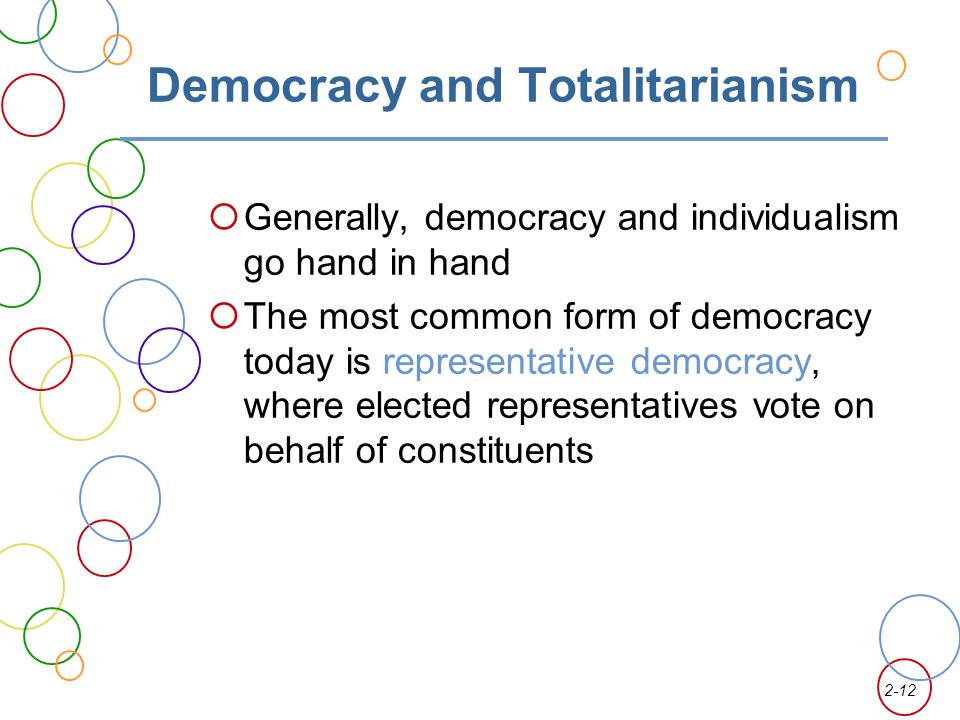 Democracy and Totalitarianism

Generally, democracy and individualism go hand in hand

The most common form of democracy today is representative democracy, where elected representatives vote on behalf of constituents

2-12